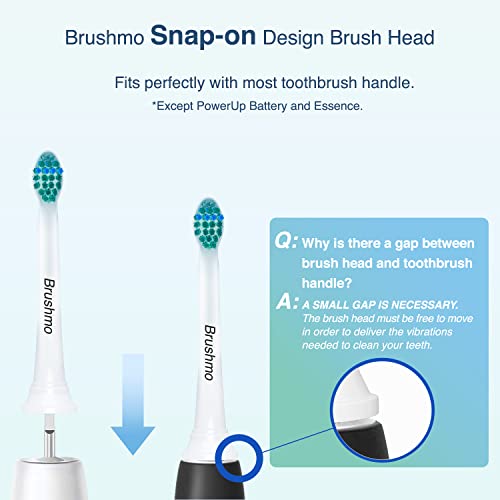 Brushmo Snap-on Design Brush Head

Fits perfectly with most toothbrush handle.

*Except PowerUp Battery and Essence.

Brushmo

Brushmo

Q: Why is there a gap between brush head and toothbrush handle?

A: A SMALL GAP IS NECESSARY. The brush head must be free to move in order to deliver the vibrations needed to clean your teeth.